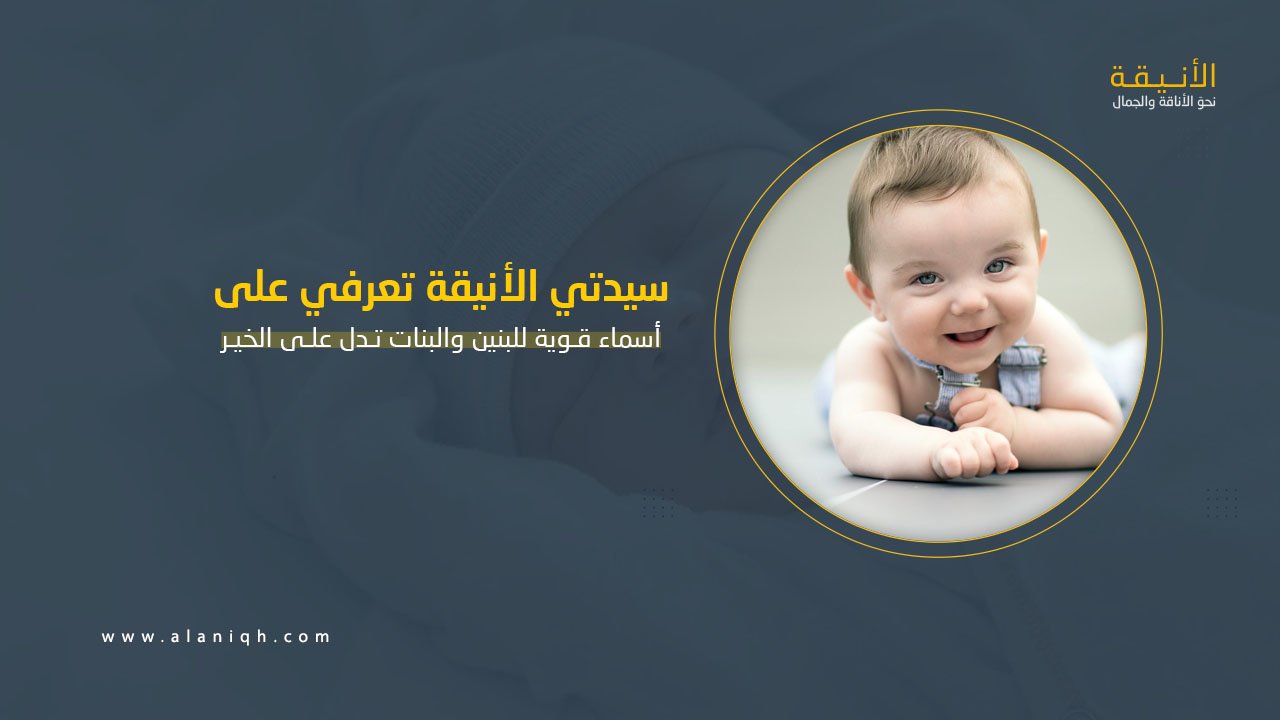 الأنيقة
نحو الأناقة والجمال

سيدتي الأنيقة تعرفي على
أسماء قوية للبنين والبنات تدل على الخير

www.alaniqh.com